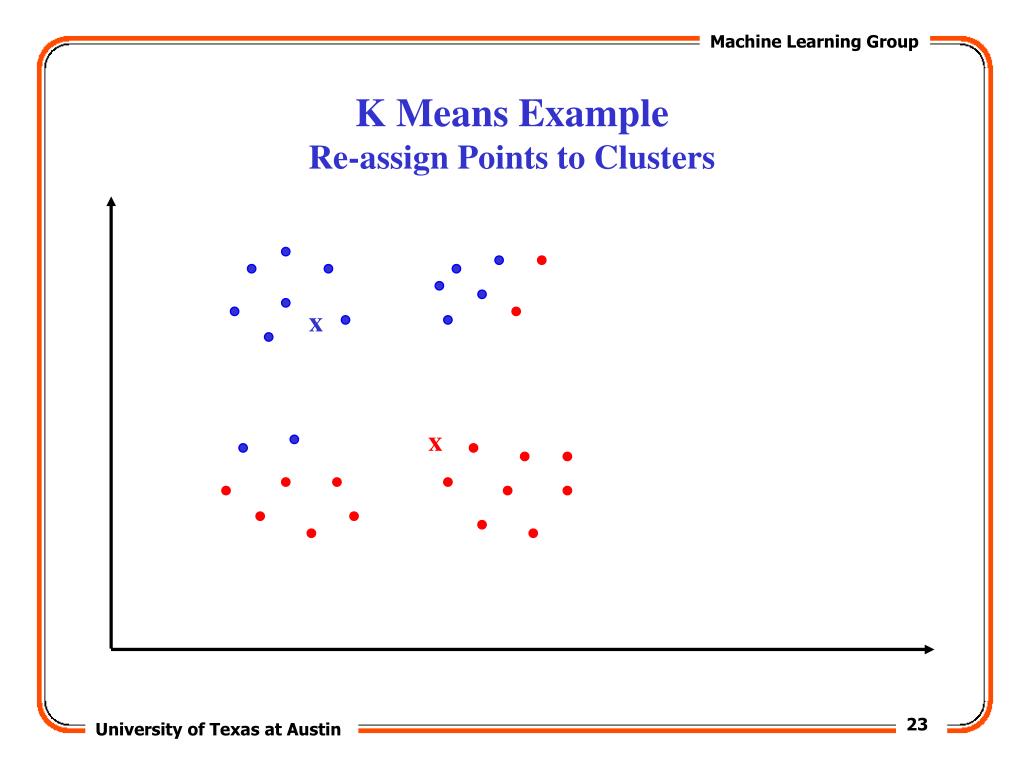 Machine Learning Group

K Means Example
Re-assign Points to Clusters

x

x

University of Texas at Austin

23